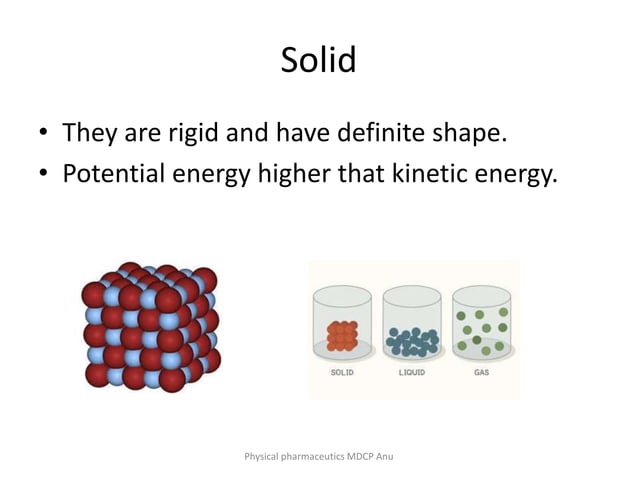 Solid

• They are rigid and have definite shape.
• Potential energy higher that kinetic energy.

SOLID LIQUID GAS

Physical pharmaceutics MDCP Anu